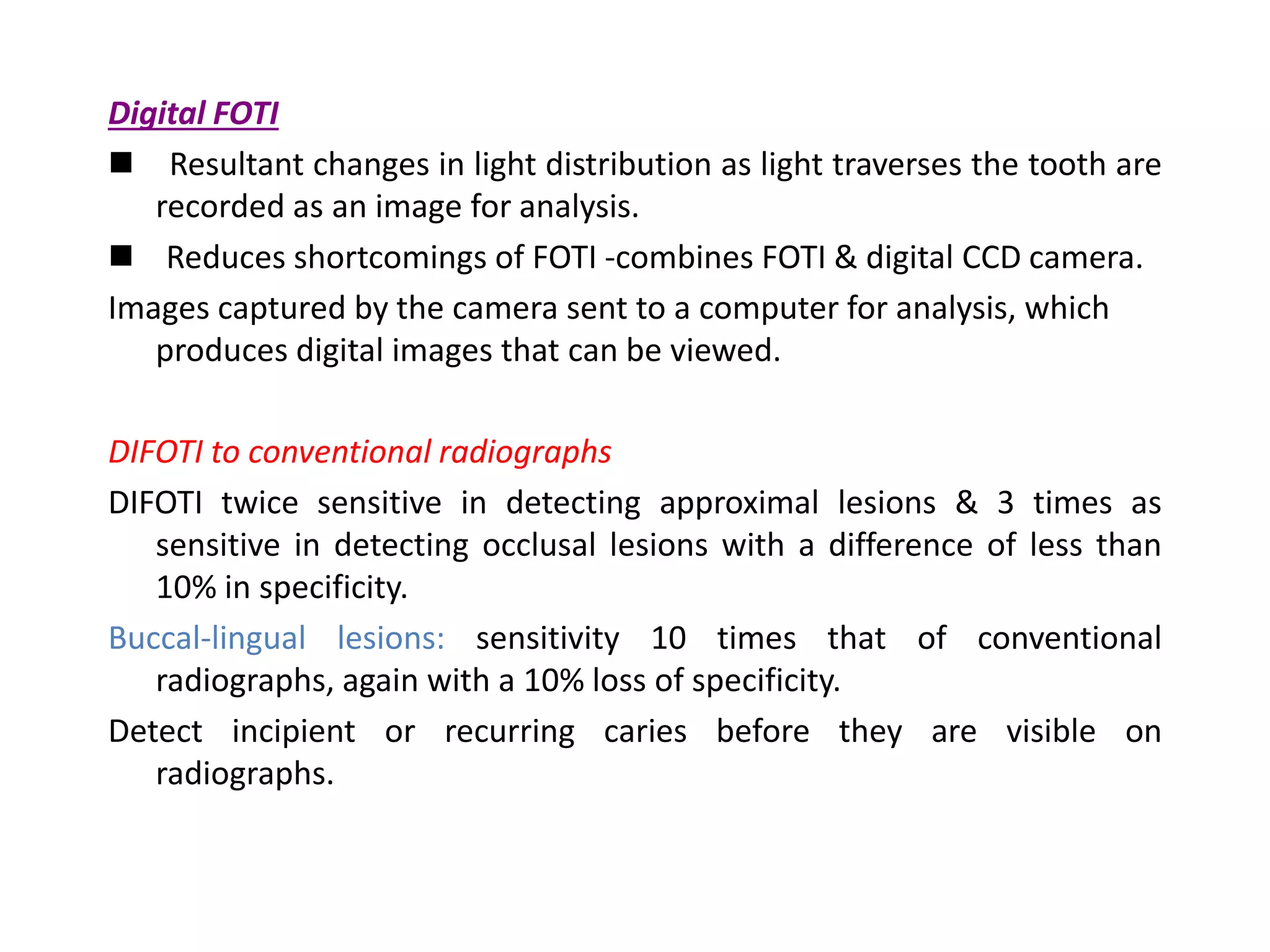 Digital FOTI

■ Resultant changes in light distribution as light traverses the tooth are recorded as an image for analysis.

■ Reduces shortcomings of FOTI -combines FOTI & digital CCD camera.

Images captured by the camera sent to a computer for analysis, which produces digital images that can be viewed.

DIFOTI to conventional radiographs

DIFOTI twice sensitive in detecting approximal lesions & 3 times as sensitive in detecting occlusal lesions with a difference of less than 10% in specificity.

Buccal-lingual lesions: sensitivity 10 times that of conventional radiographs, again with a 10% loss of specificity.

Detect incipient or recurring caries before they are visible on radiographs.